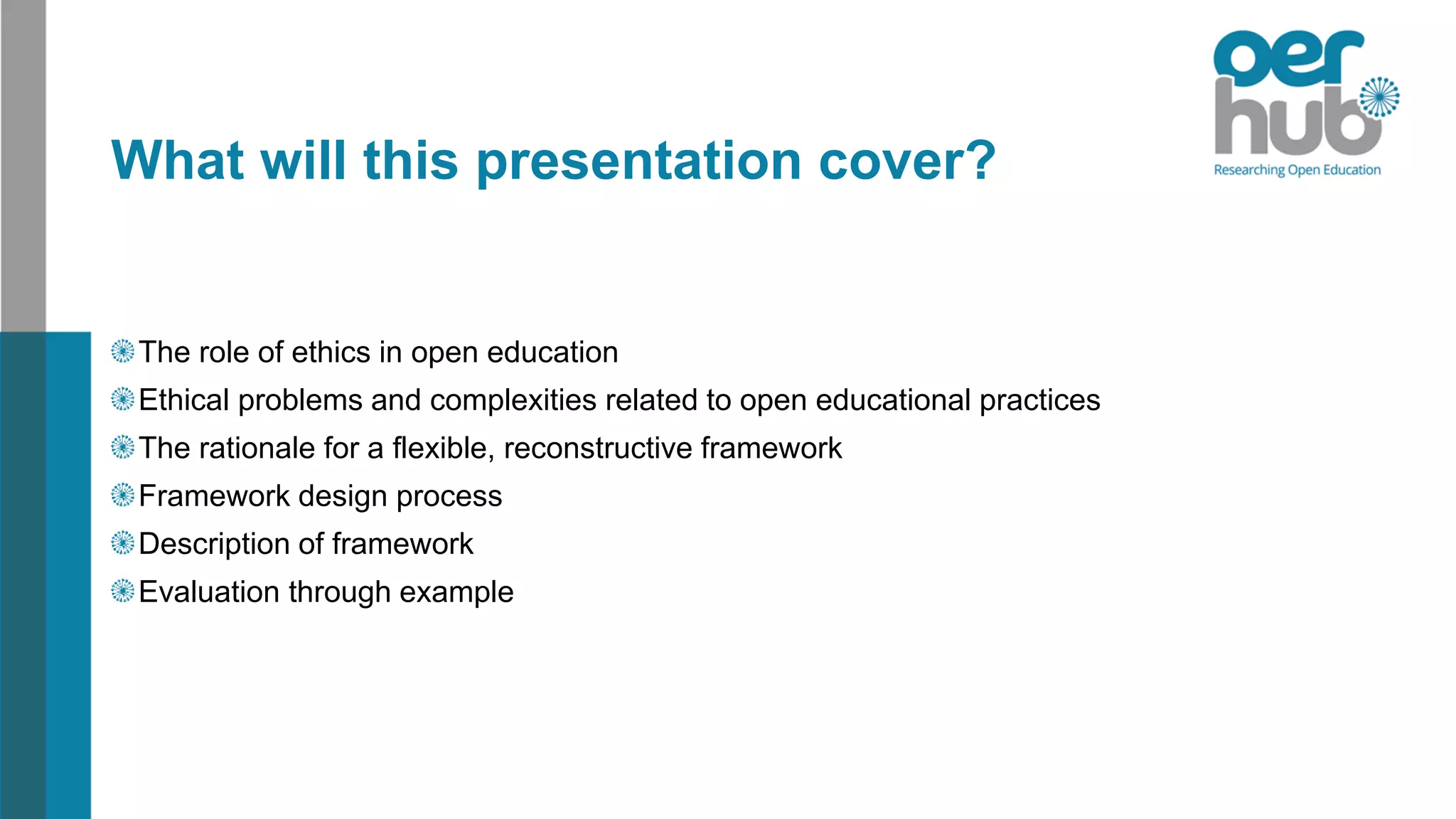 oer hub
Researching Open Education

What will this presentation cover?

The role of ethics in open education
Ethical problems and complexities related to open educational practices
The rationale for a flexible, reconstructive framework
Framework design process
Description of framework
Evaluation through example